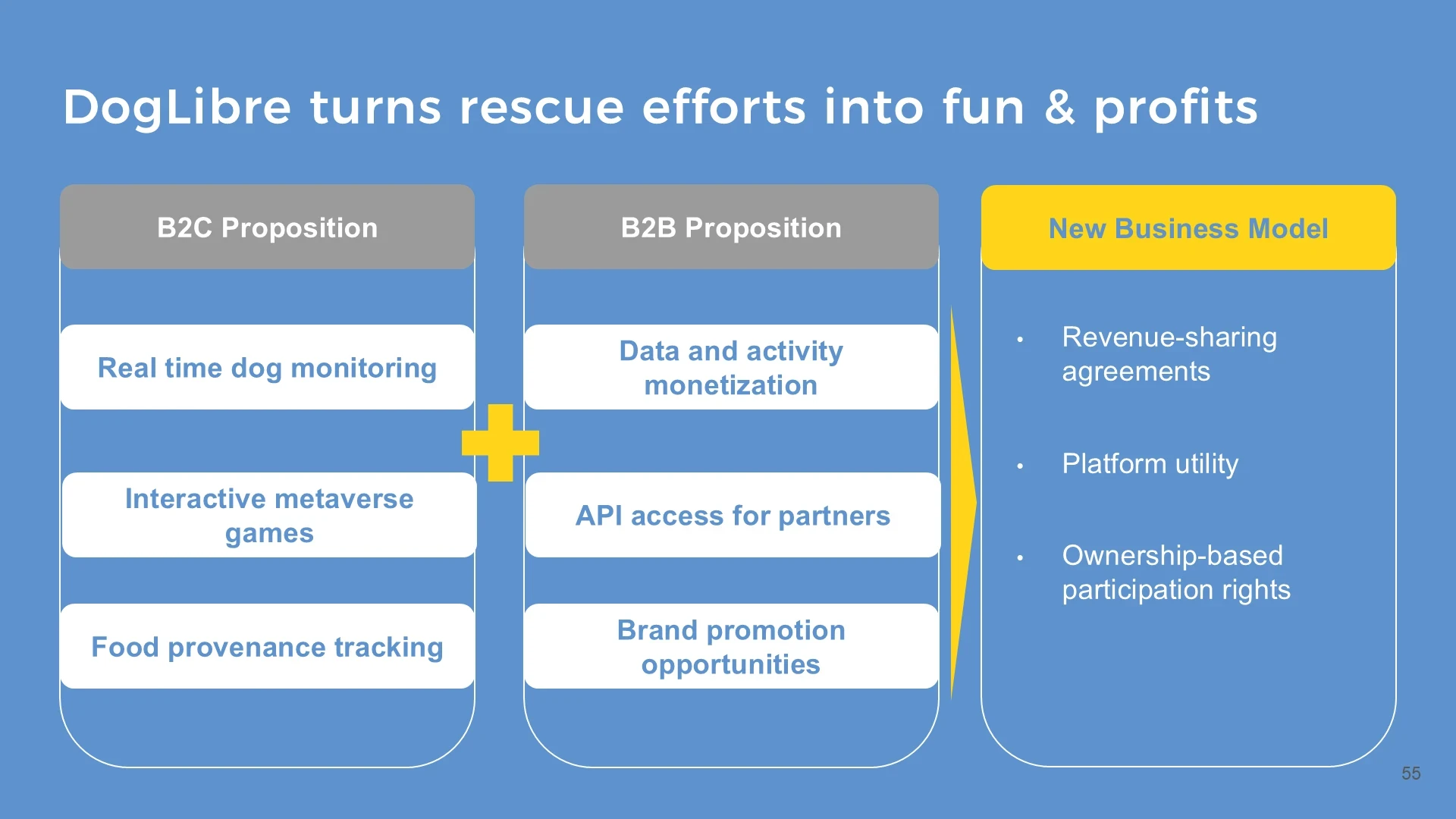 DogLibre turns rescue efforts into fun & profits

B2C Proposition

Real time dog monitoring

Interactive metaverse games

Food provenance tracking

B2B Proposition

Data and activity monetization

API access for partners

Brand promotion opportunities

New Business Model

• Revenue-sharing agreements

• Platform utility

• Ownership-based participation rights

55